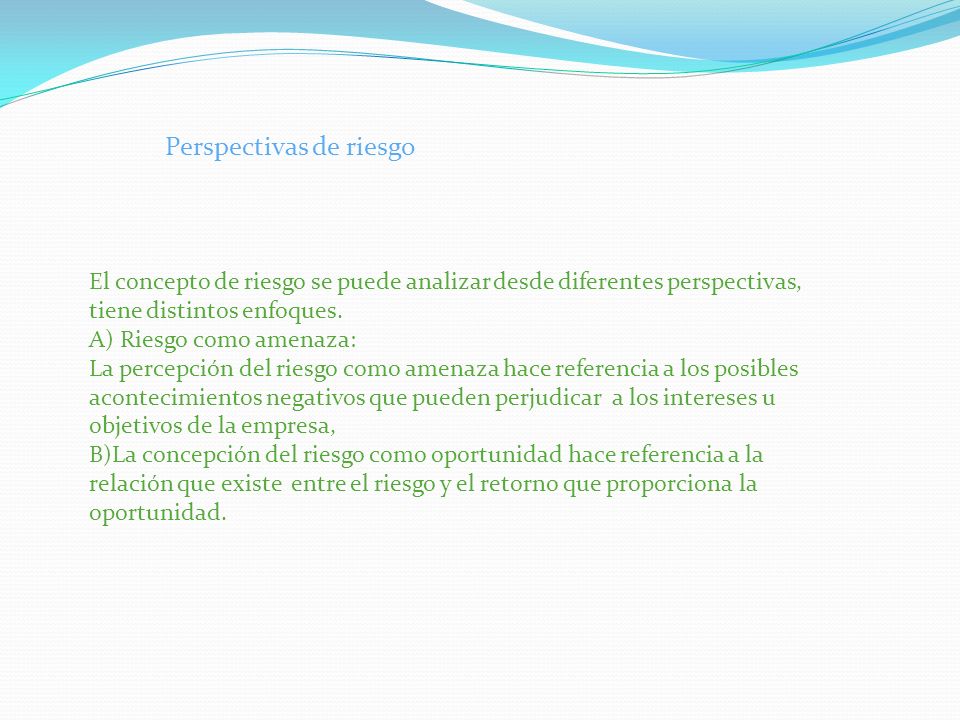 Perspectivas de riesgo

El concepto de riesgo se puede analizar desde diferentes perspectivas, tiene distintos enfoques.
A) Riesgo como amenaza:
La percepción del riesgo como amenaza hace referencia a los posibles acontecimientos negativos que pueden perjudicar a los intereses u objetivos de la empresa,
B)La concepción del riesgo como oportunidad hace referencia a la relación que existe entre el riesgo y el retorno que proporciona la oportunidad.